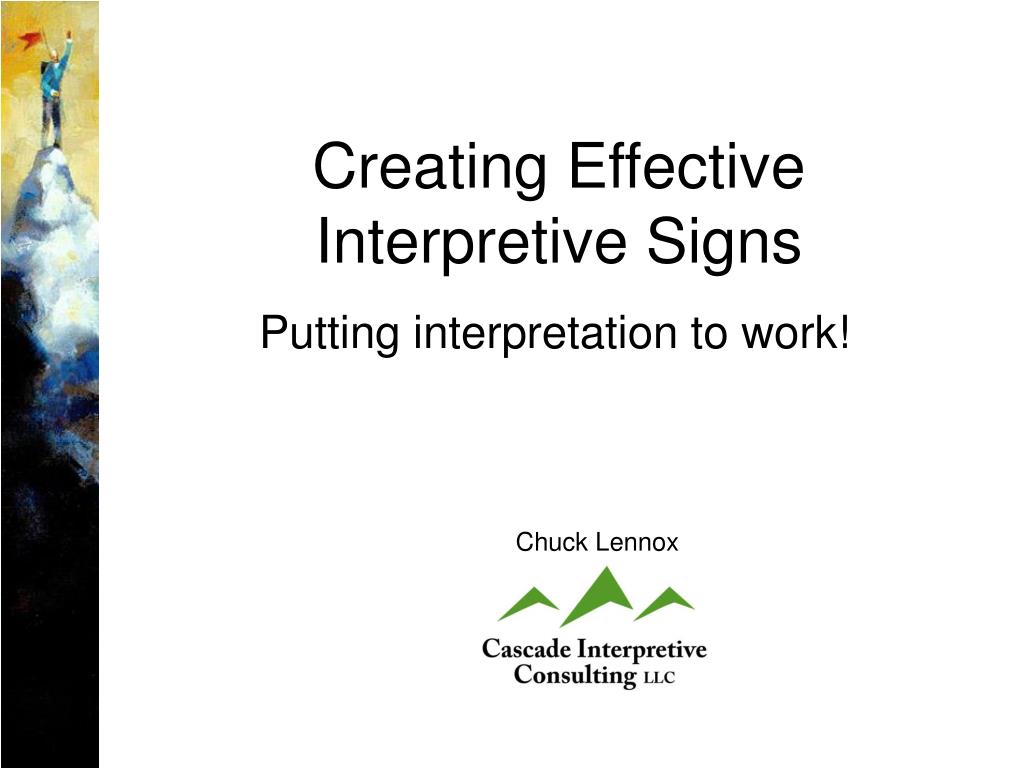 Creating Effective Interpretive Signs

Putting interpretation to work!

Chuck Lennox

Cascade Interpretive Consulting LLC